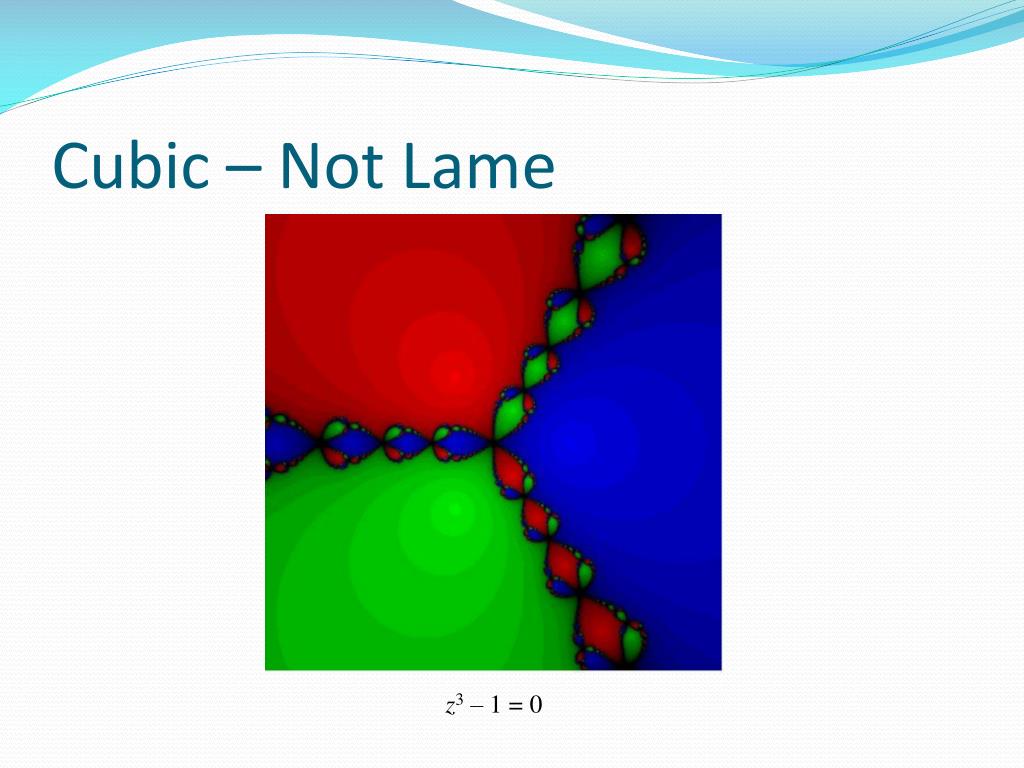 Cubic – Not Lame

$z^3 - 1 = 0$